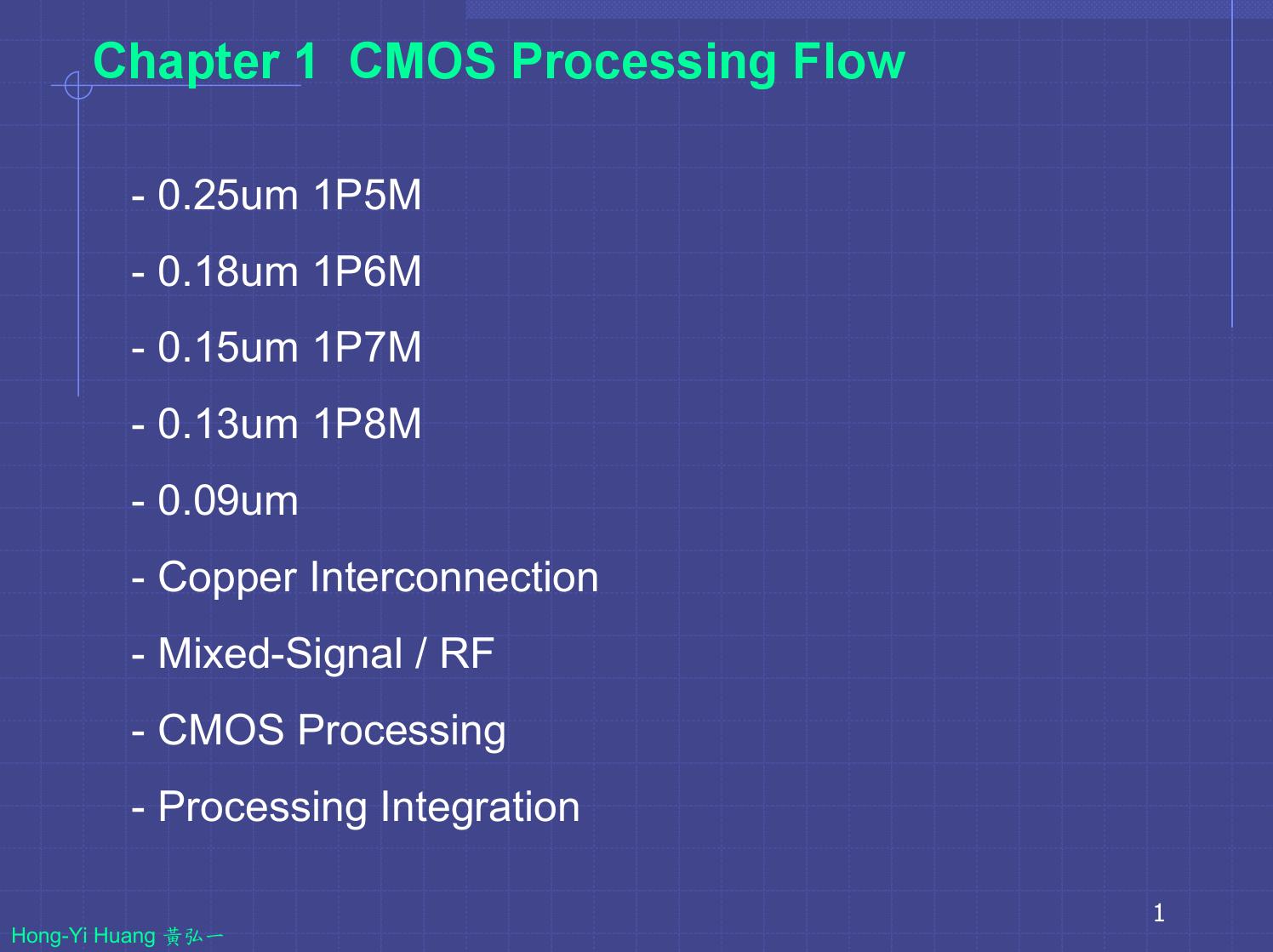 Chapter 1 CMOS Processing Flow

- 0.25um 1P5M

- 0.18um 1P6M

- 0.15um 1P7M

- 0.13um 1P8M

- 0.09um

- Copper Interconnection

- Mixed-Signal / RF

- CMOS Processing

- Processing Integration

1

Hong-Yi Huang 黃弘一